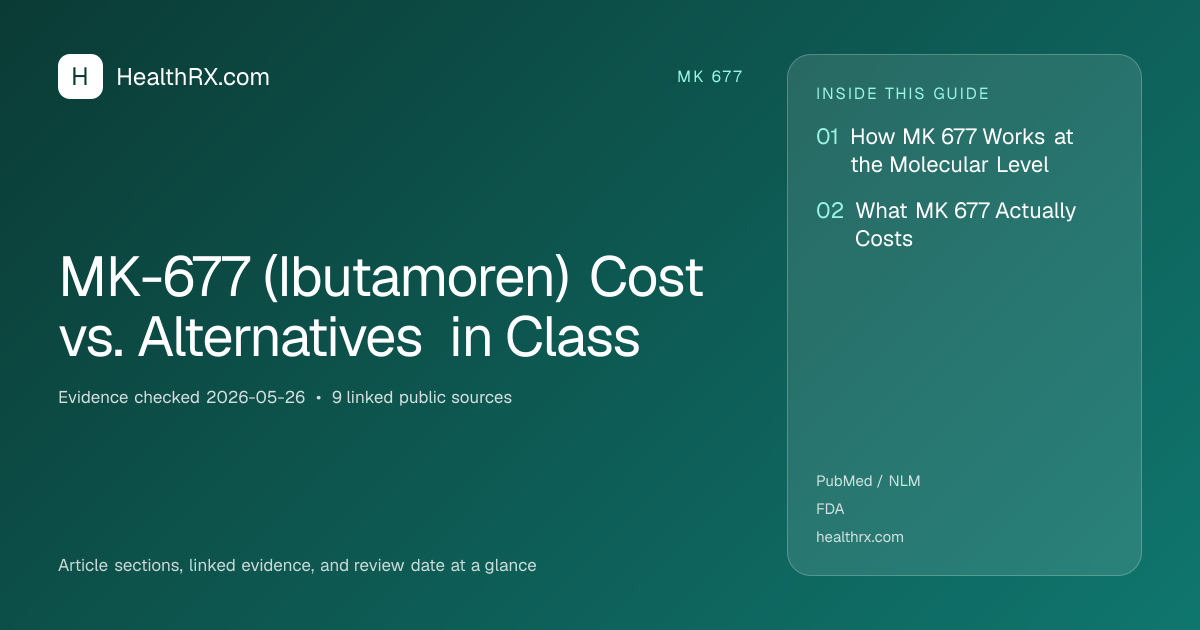 H HealthRX.com

MK 677

MK-677 (Ibutamoren) Cost vs. Alternatives in Class

Evidence checked 2026-05-26 • 9 linked public sources

Article sections, linked evidence, and review date at a glance

INSIDE THIS GUIDE

01 How MK 677 Works at the Molecular Level

02 What MK 677 Actually Costs

PubMed / NLM

FDA

healthrx.com